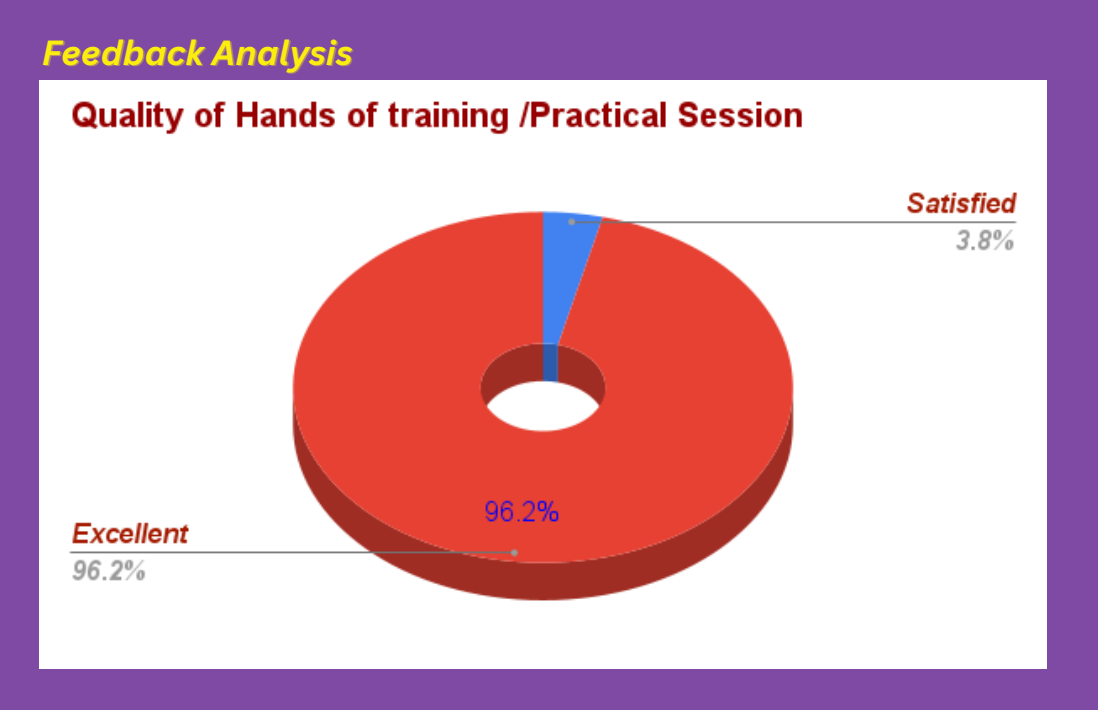 Feedback Analysis

Quality of Hands of training /Practical Session

Satisfied
3.8%

96.2%

Excellent
96.2%